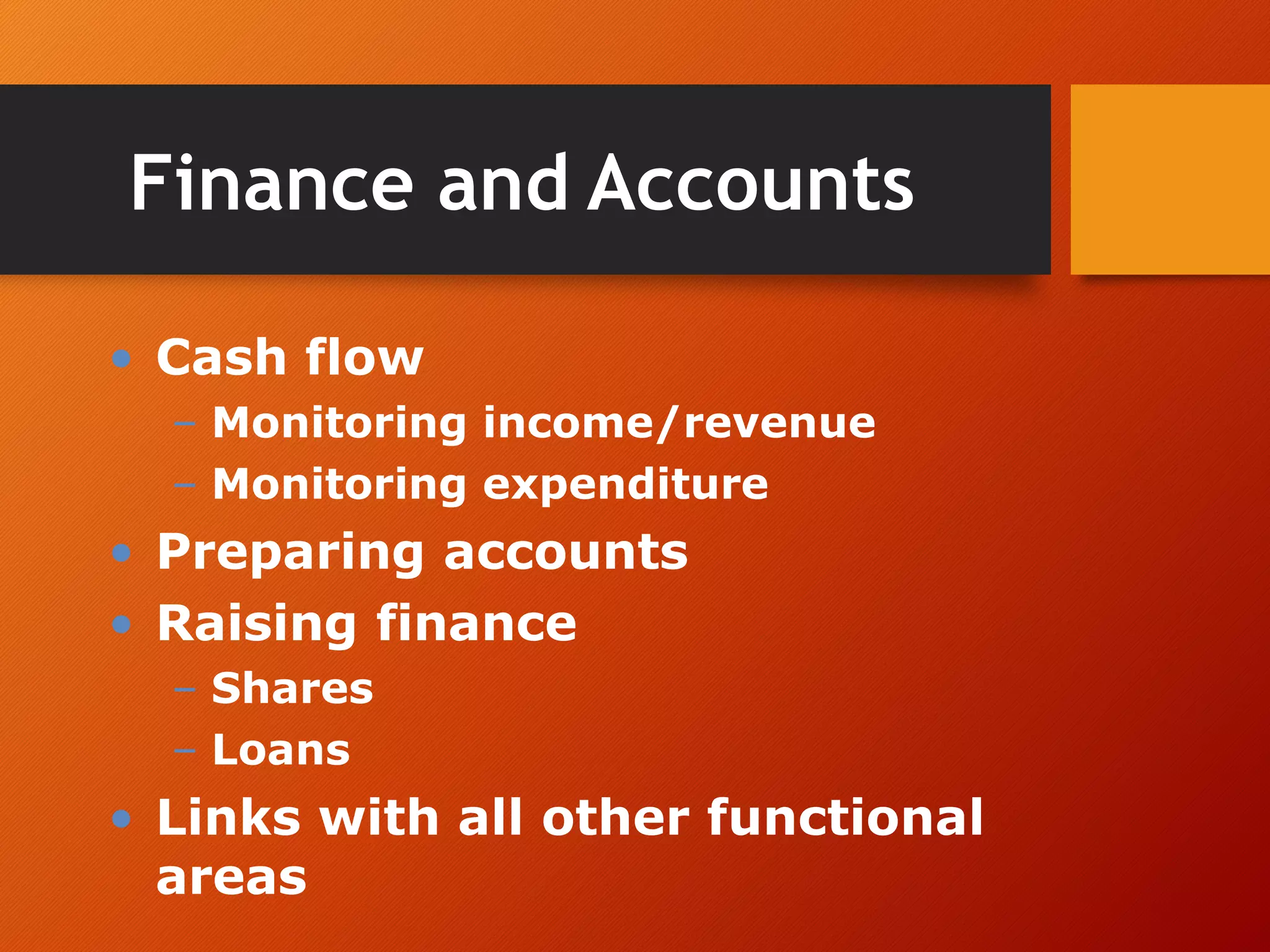 Finance and Accounts

• Cash flow
  – Monitoring income/revenue
  – Monitoring expenditure
• Preparing accounts
• Raising finance
  – Shares
  – Loans
• Links with all other functional areas